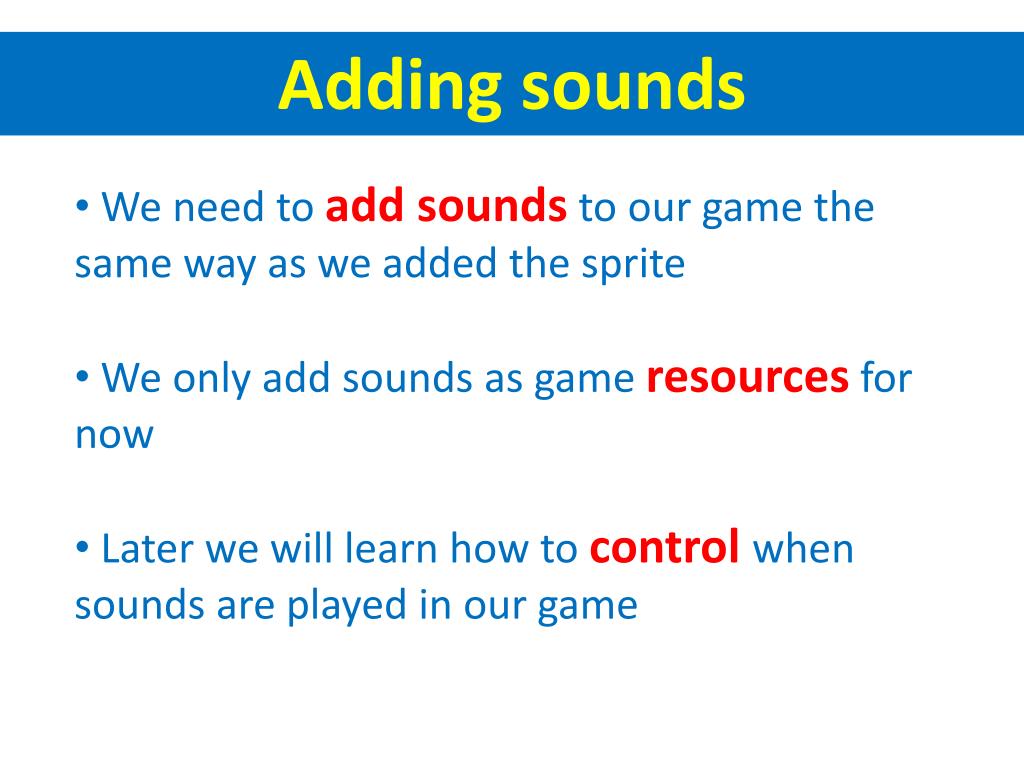 Adding sounds

• We need to add sounds to our game the same way as we added the sprite

• We only add sounds as game resources for now

• Later we will learn how to control when sounds are played in our game